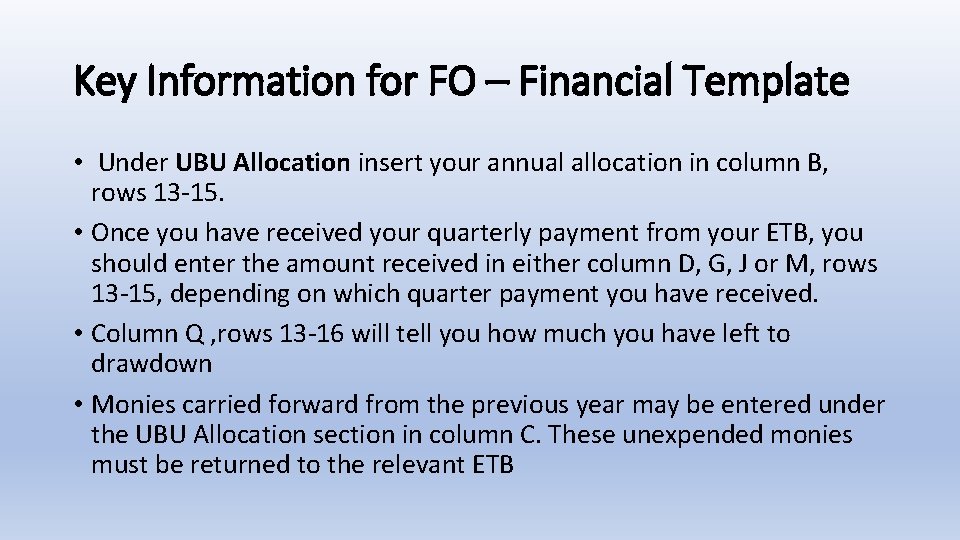 Key Information for FO – Financial Template

• Under UBU Allocation insert your annual allocation in column B, rows 13-15.

• Once you have received your quarterly payment from your ETB, you should enter the amount received in either column D, G, J or M, rows 13-15, depending on which quarter payment you have received.

• Column Q ,rows 13-16 will tell you how much you have left to drawdown

• Monies carried forward from the previous year may be entered under the UBU Allocation section in column C. These unexpended monies must be returned to the relevant ETB